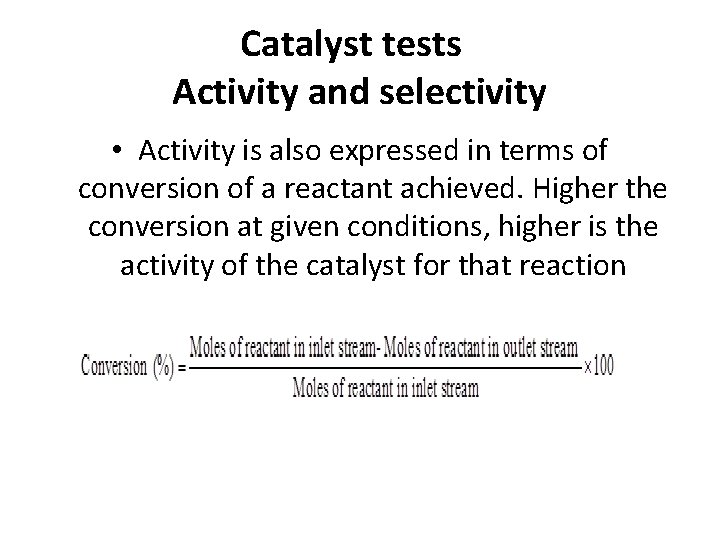 Catalyst tests
Activity and selectivity

• Activity is also expressed in terms of conversion of a reactant achieved. Higher the conversion at given conditions, higher is the activity of the catalyst for that reaction

$\text{Conversion (\%)} = \frac{\text{Moles of reactant in inlet stream- Moles of reactant in outlet stream}}{\text{Moles of reactant in inlet stream}} \times 100$